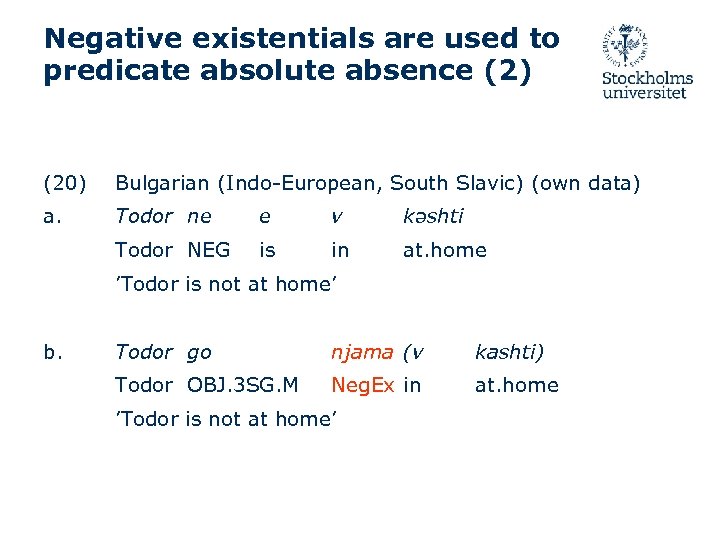 Negative existentials are used to predicate absolute absence (2)

Stockholms universitet

(20) Bulgarian (Indo-European, South Slavic) (own data)

a. Todor ne e v kəshti
Todor NEG is in at.home
'Todor is not at home'

b. Todor go njama (v kashti)
Todor OBJ.3SG.M NegEx in at.home
'Todor is not at home'